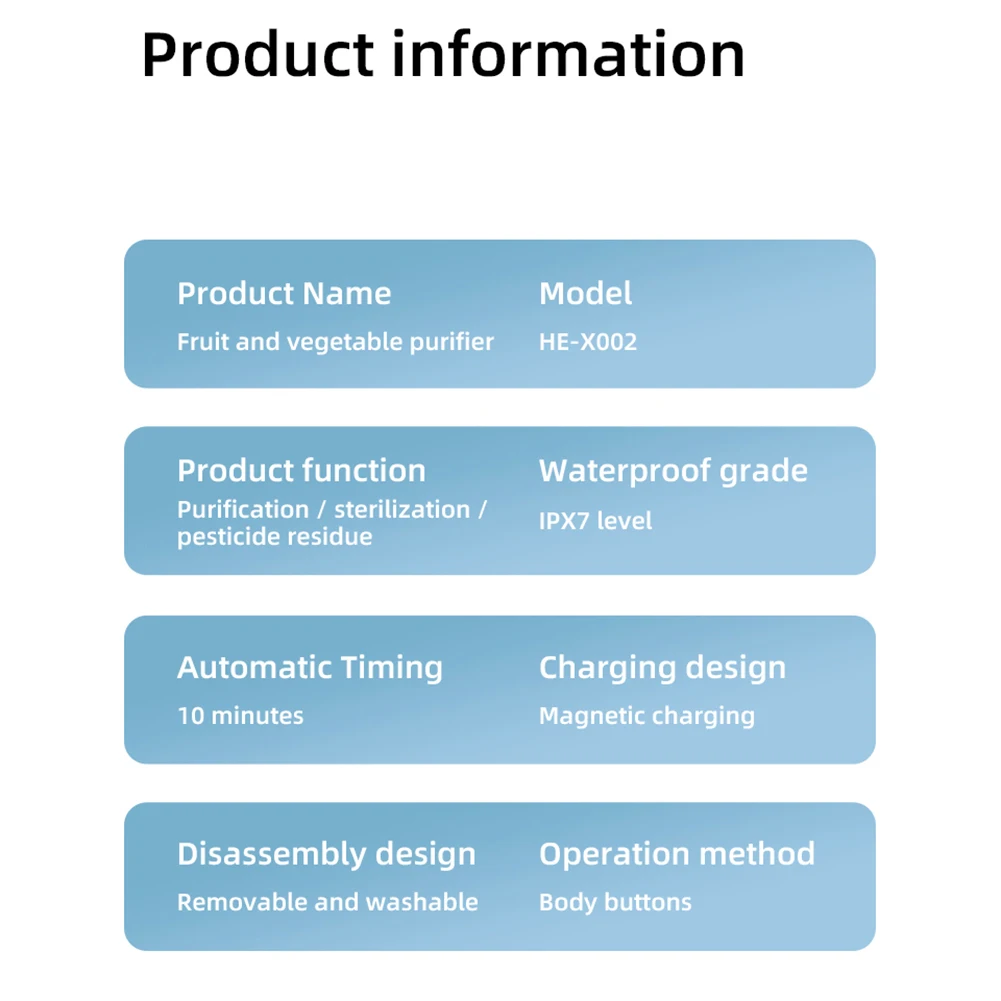 Product information

Product Name
Fruit and vegetable purifier

Model
HE-X002

Product function
Purification / sterilization / pesticide residue

Waterproof grade
IPX7 level

Automatic Timing
10 minutes

Charging design
Magnetic charging

Disassembly design
Removable and washable

Operation method
Body buttons